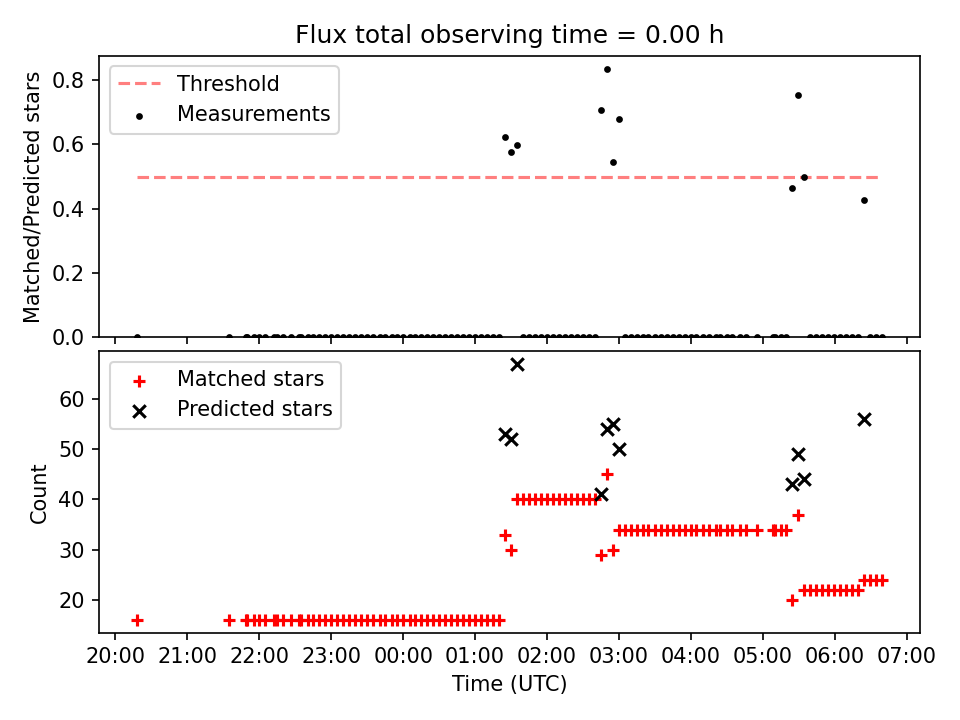 Flux total observing time = 0.00 h

Threshold
Measurements

Matched/Predicted stars

0.8
0.6
0.4
0.2
0.0

Matched stars
Predicted stars

Count

60
50
40
30
20

20:00 21:00 22:00 23:00 00:00 01:00 02:00 03:00 04:00 05:00 06:00 07:00

Time (UTC)